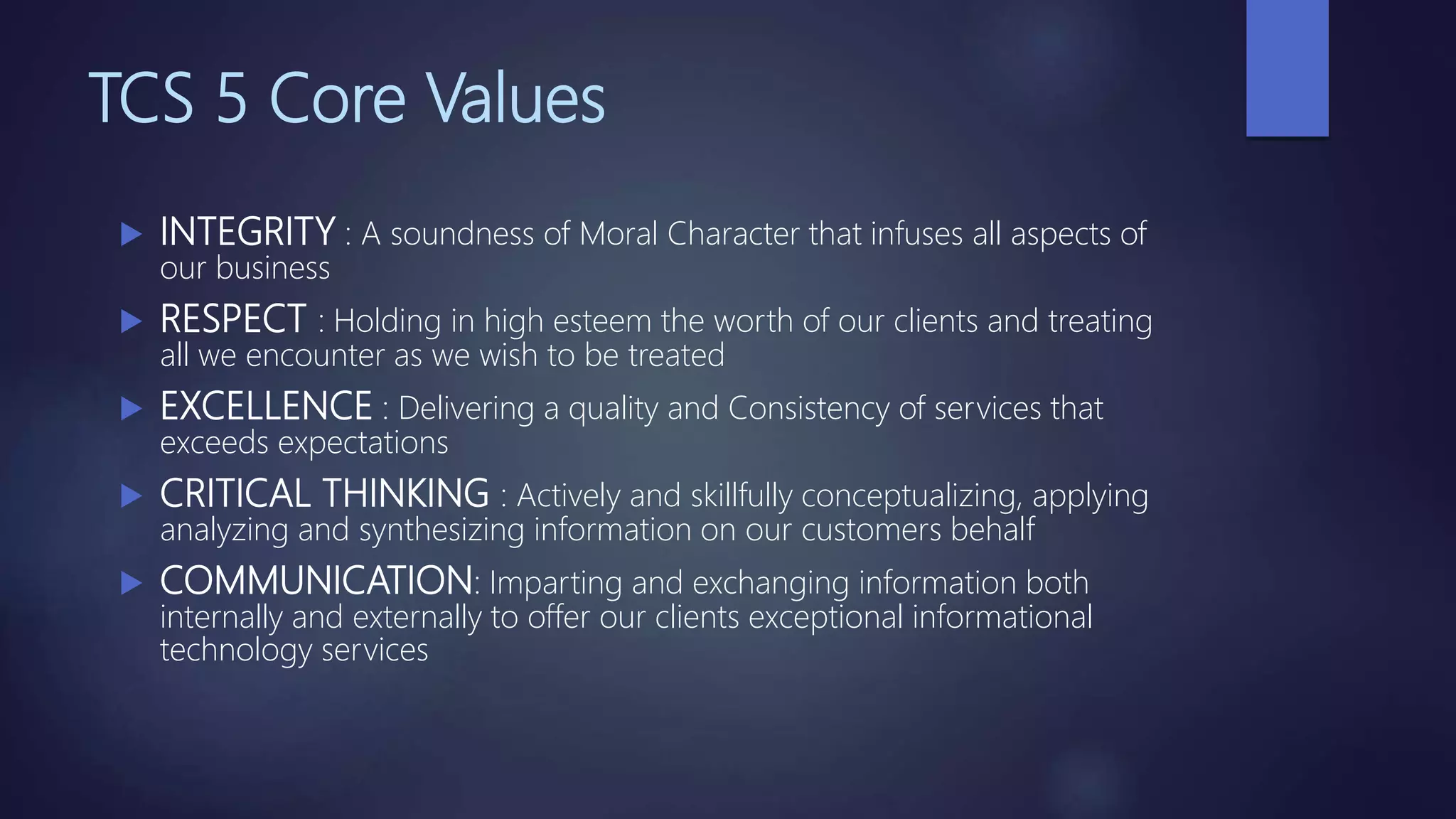 TCS 5 Core Values

INTEGRITY : A soundness of Moral Character that infuses all aspects of our business

RESPECT : Holding in high esteem the worth of our clients and treating all we encounter as we wish to be treated

EXCELLENCE : Delivering a quality and Consistency of services that exceeds expectations

CRITICAL THINKING : Actively and skillfully conceptualizing, applying analyzing and synthesizing information on our customers behalf

COMMUNICATION: Imparting and exchanging information both internally and externally to offer our clients exceptional informational technology services